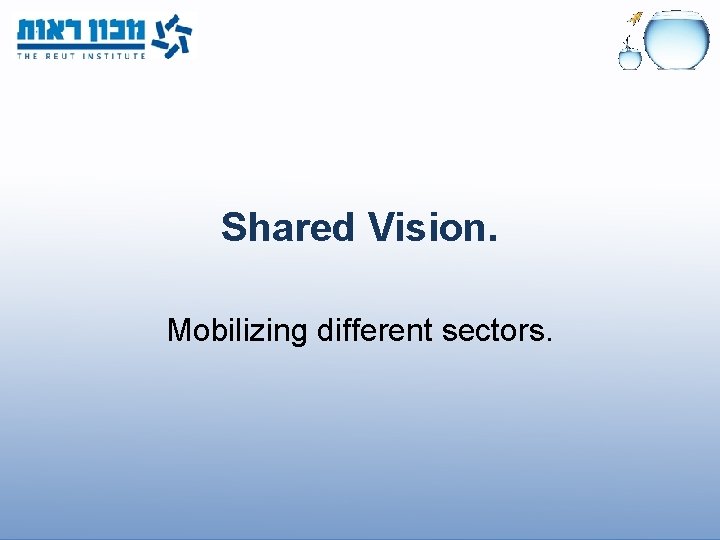 מכון ראות
THE REUT INSTITUTE

Shared Vision.

Mobilizing different sectors.